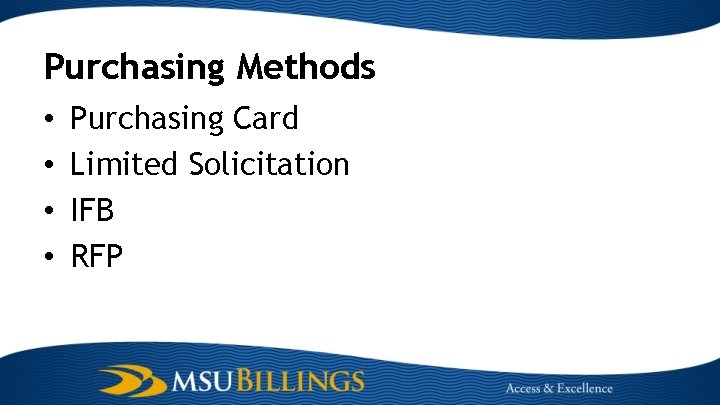 Purchasing Methods

• Purchasing Card
• Limited Solicitation
• IFB
• RFP

MSU BILLINGS

Access & Excellence